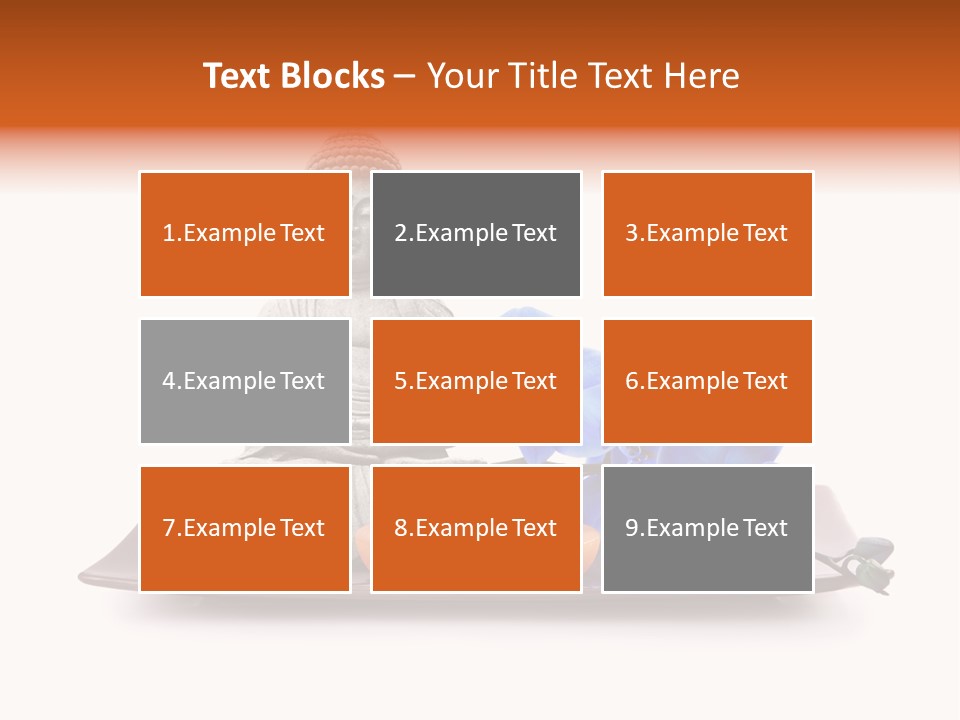 Text Blocks – Your Title Text Here

1.Example Text

2.Example Text

3.Example Text

4.Example Text

5.Example Text

6.Example Text

7.Example Text

8.Example Text

9.Example Text